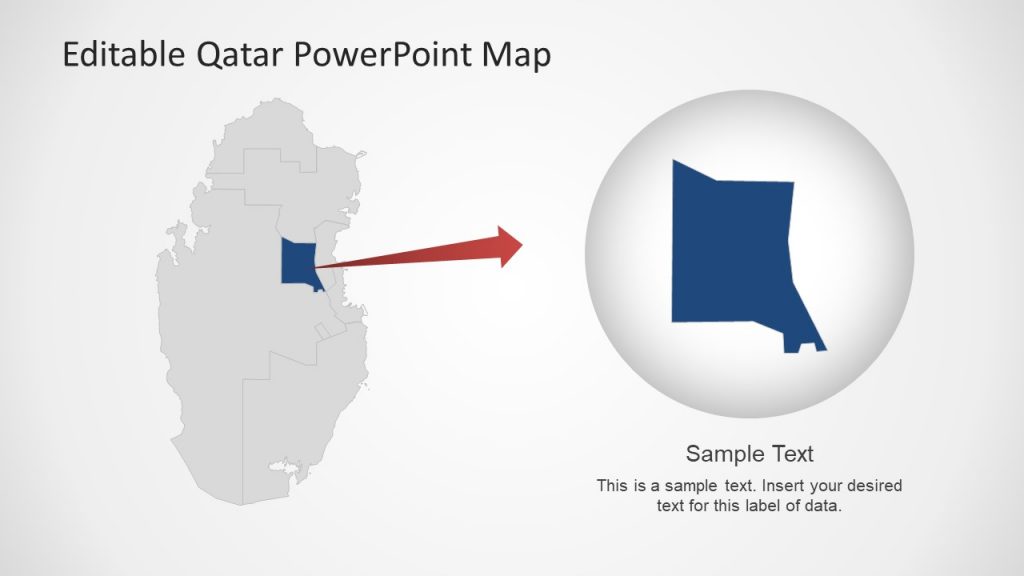 Editable Qatar PowerPoint Map

Sample Text

This is a sample text. Insert your desired text for this label of data.